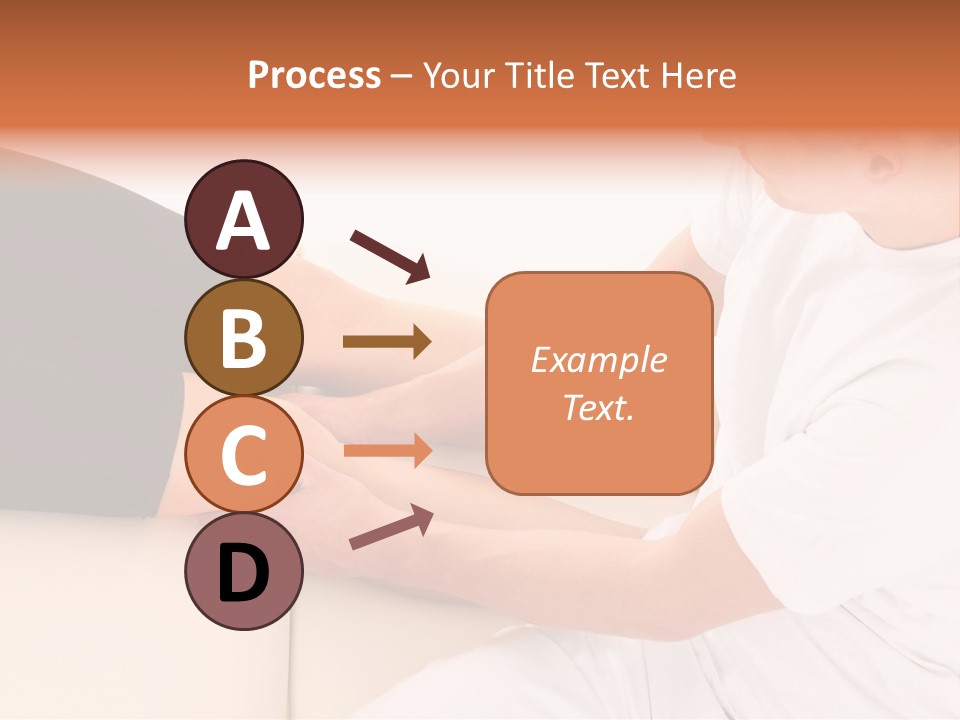 Process – Your Title Text Here

A

B

C

D

Example Text.